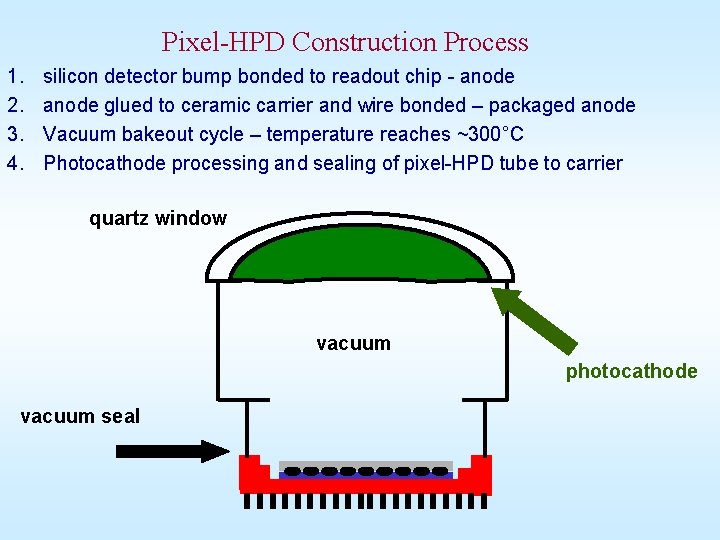 Pixel-HPD Construction Process

1. silicon detector bump bonded to readout chip - anode
2. anode glued to ceramic carrier and wire bonded – packaged anode
3. Vacuum bakeout cycle – temperature reaches ~300°C
4. Photocathode processing and sealing of pixel-HPD tube to carrier

quartz window

vacuum

photocathode

vacuum seal